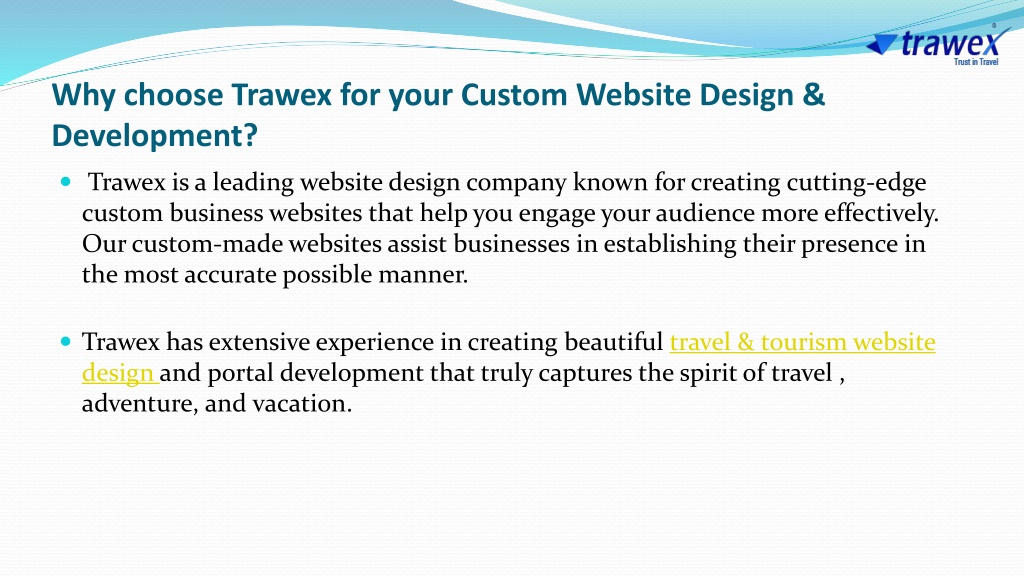 trawex
Trust in Travel

Why choose Trawex for your Custom Website Design & Development?

Trawex is a leading website design company known for creating cutting-edge custom business websites that help you engage your audience more effectively. Our custom-made websites assist businesses in establishing their presence in the most accurate possible manner.

Trawex has extensive experience in creating beautiful travel & tourism website design and portal development that truly captures the spirit of travel , adventure, and vacation.